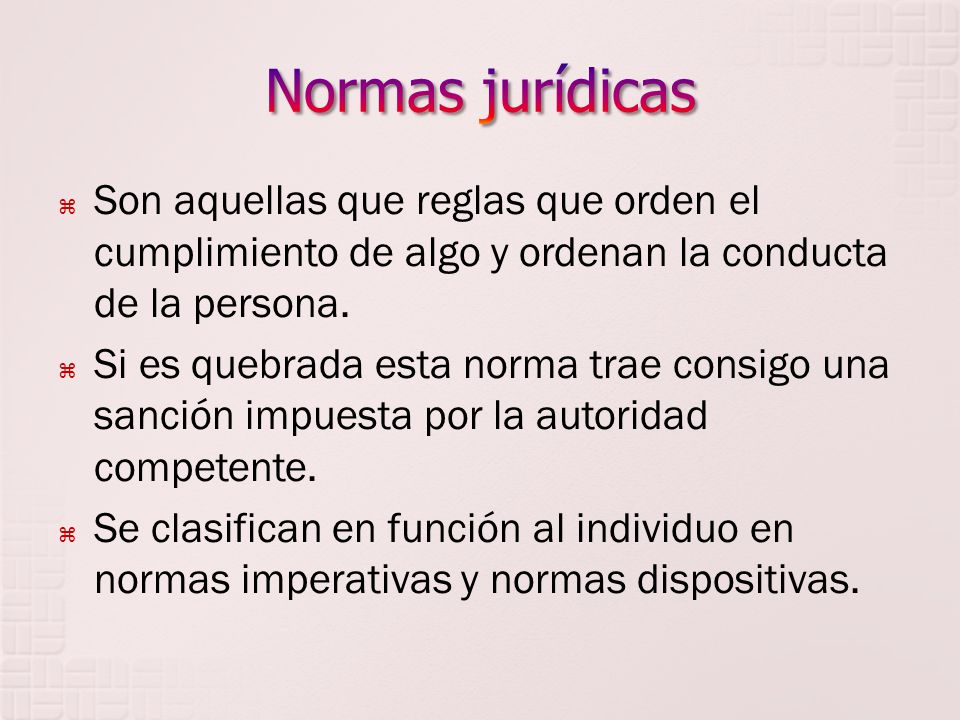 Normas jurídicas

⌘ Son aquellas que reglas que orden el cumplimiento de algo y ordenan la conducta de la persona.

⌘ Si es quebrada esta norma trae consigo una sanción impuesta por la autoridad competente.

⌘ Se clasifican en función al individuo en normas imperativas y normas dispositivas.